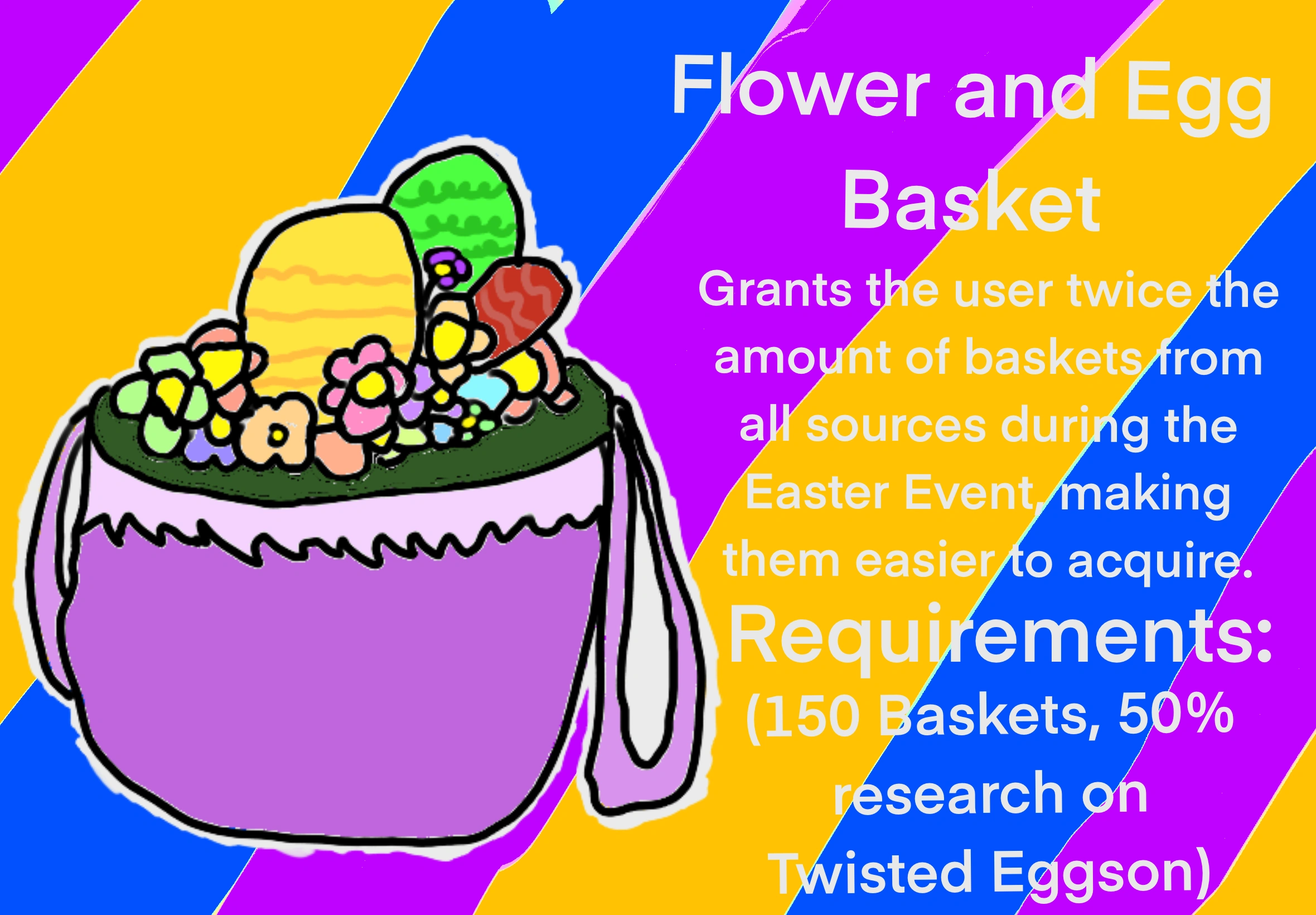 Flower and Egg Basket

Grants the user twice the amount of baskets from all sources during the Easter Event, making them easier to acquire.

Requirements:

(150 Baskets, 50% research on Twisted Eggson)